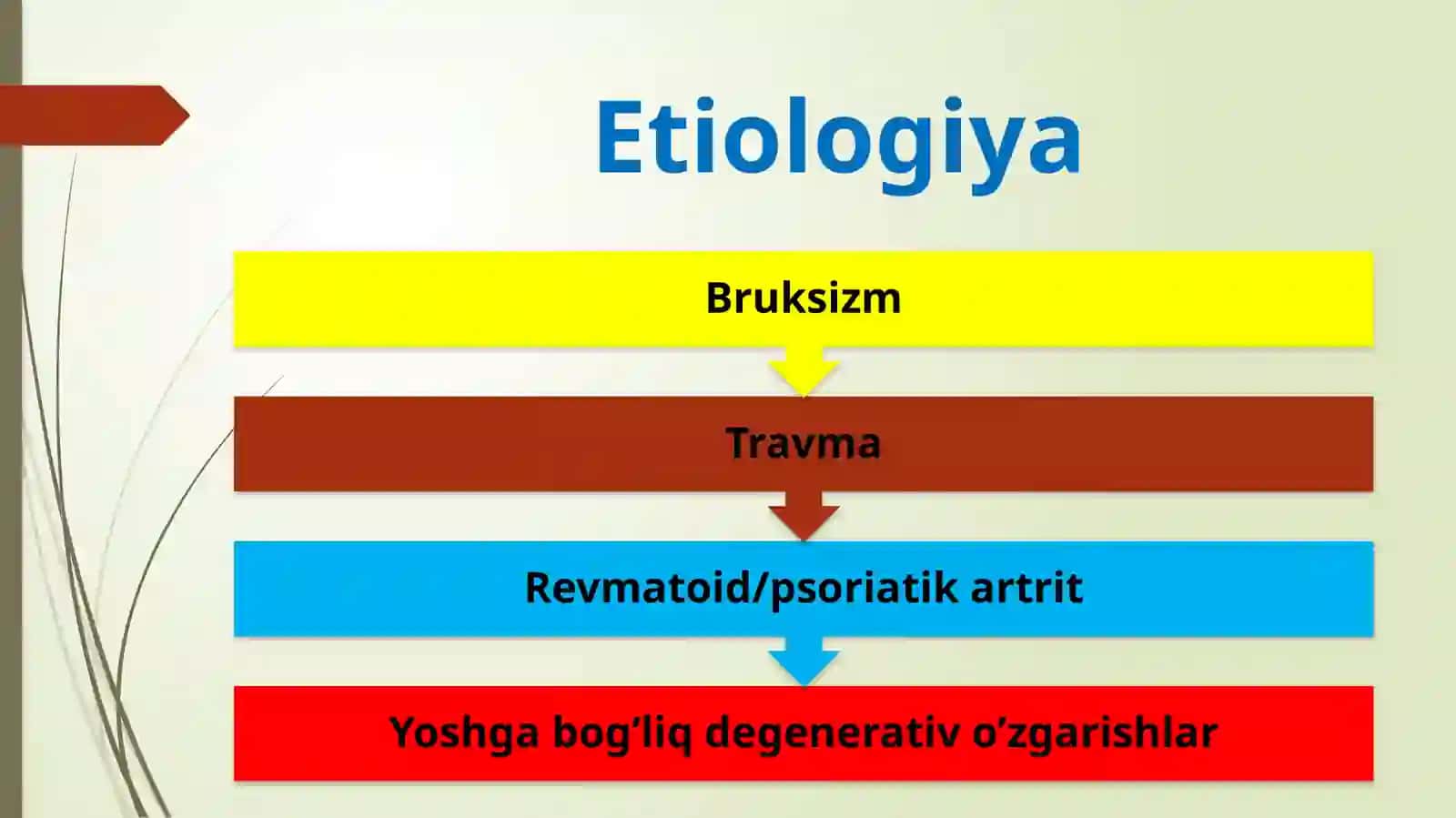 Etiologiya

Bruksizm

Travma

Revmatoid/psoriatik artrit

Yoshga bog’liq degenerativ o’zgarishlar